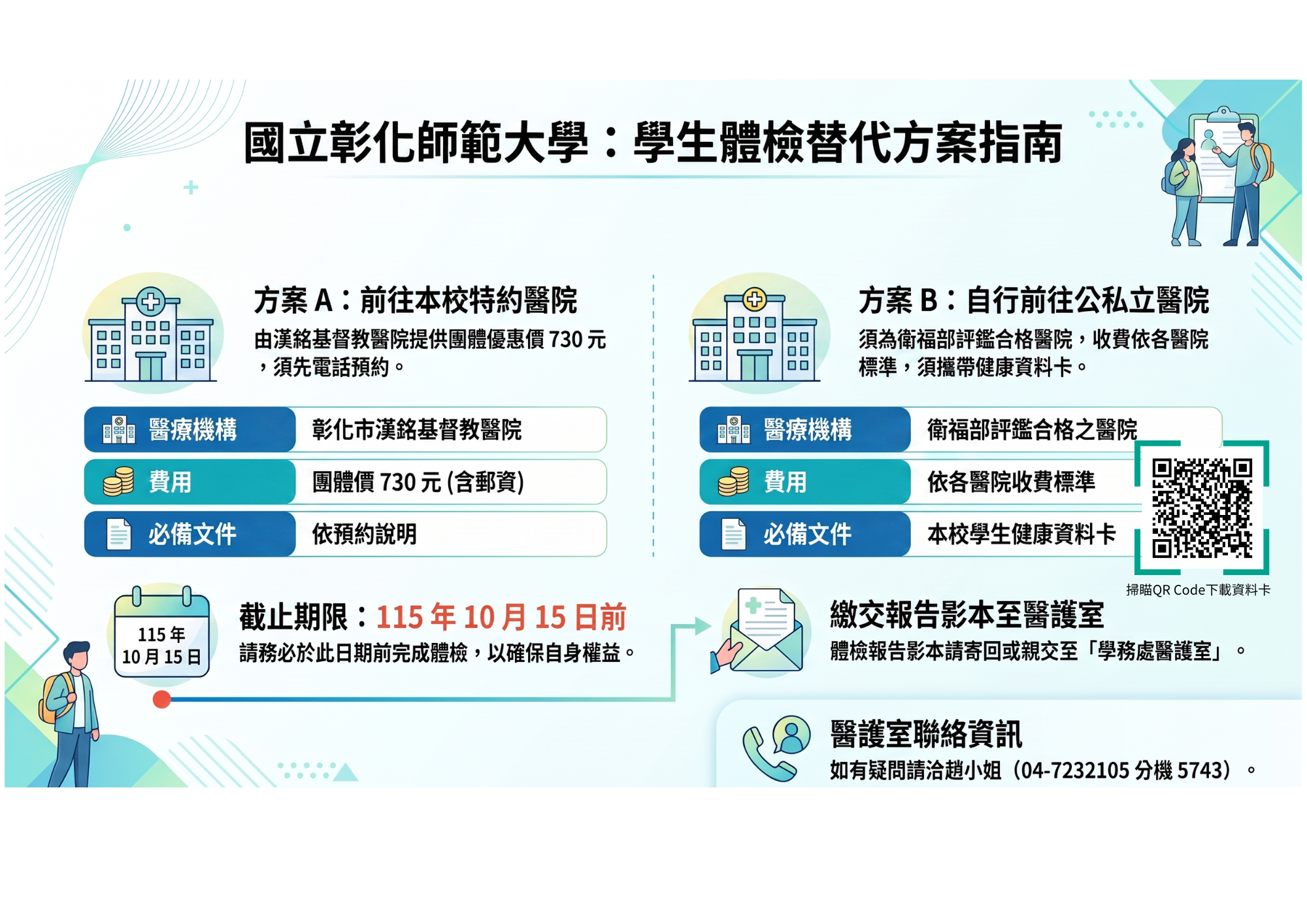 國立彰化師範大學：學生體檢替代方案指南

方案 A：前往本校特約醫院

由漢銘基督教醫院提供團體優惠價 730 元，須先電話預約。

| 醫療機構 | 彰化市漢銘基督教醫院 |
|---|---|
| 費用 | 團體價 730 元 (含郵資) |
| 必備文件 | 依預約說明 |

方案 B：自行前往公私立醫院

須為衛福部評鑑合格醫院，收費依各醫院標準，須攜帶健康資料卡。

| 醫療機構 | 衛福部評鑑合格之醫院 |
|---|---|
| 費用 | 依各醫院收費標準 |
| 必備文件 | 本校學生健康資料卡 |

掃瞄QR Code下載資料卡

115 年 10 月 15 日

截止期限：115 年 10 月 15 日前

請務必於此日期前完成體檢，以確保自身權益。

繳交報告影本至醫護室

體檢報告影本請寄回或親交至「學務處醫護室」。

醫護室聯絡資訊

如有疑問請洽趙小姐（04-7232105 分機 5743）。